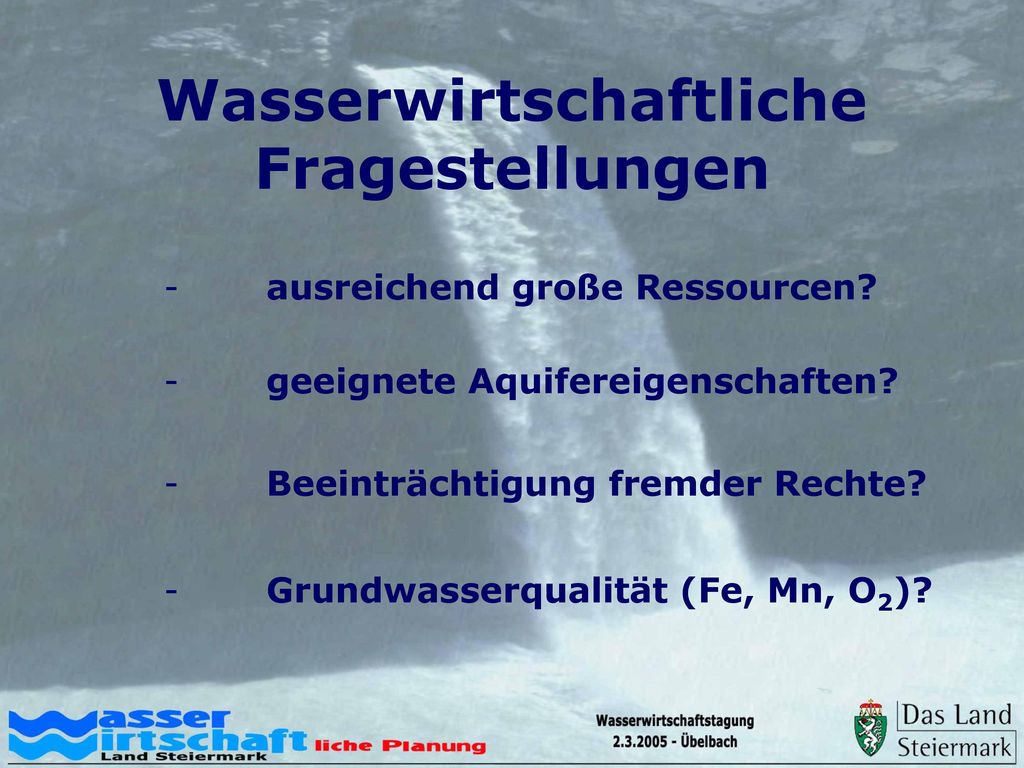 Wasserwirtschaftliche Fragestellungen

- ausreichend große Ressourcen?

- geeignete Aquifereigenschaften?

- Beeinträchtigung fremder Rechte?

- Grundwasserqualität (Fe, Mn, $O_2$)?

Wasser
Wirtschaft liche Planung
Land Steiermark

Wasserwirtschaftstagung
2.3.2005 - Übelbach

Das Land
Steiermark